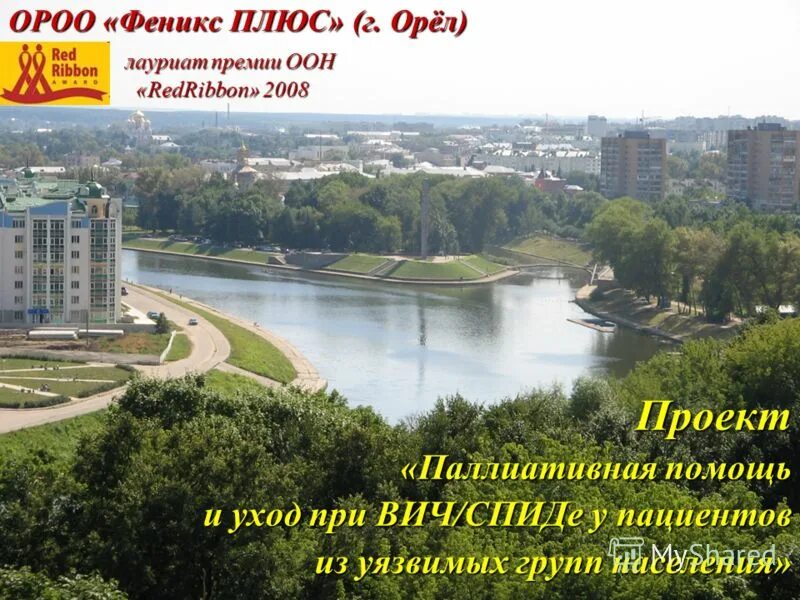 ОРОО «Феникс ПЛЮС» (г. Орёл)

Red Ribbon AWARD

лауриат премии ООН «RedRibbon» 2008

Проект «Паллиативная помощь и уход при ВИЧ/СПИДе у пациентов из уязвимых групп населения»

MyShared